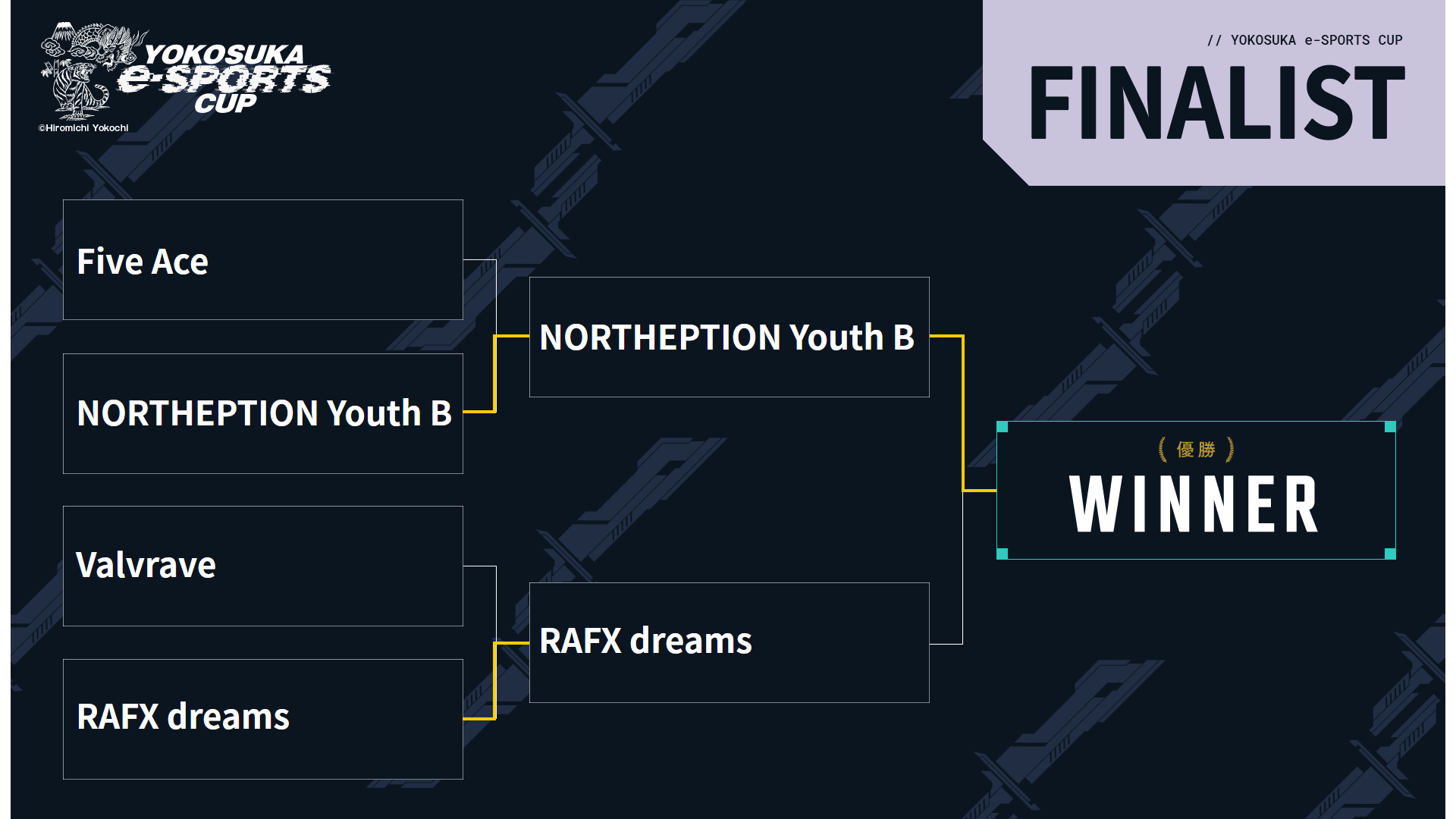 YOKOSUKA e-SPORTS CUP
©Hiromichi Yokochi

// YOKOSUKA e-SPORTS CUP
FINALIST

Five Ace

NORTHEPTION Youth B

Valvrave

RAFX dreams

NORTHEPTION Youth B

RAFX dreams

優勝
WINNER